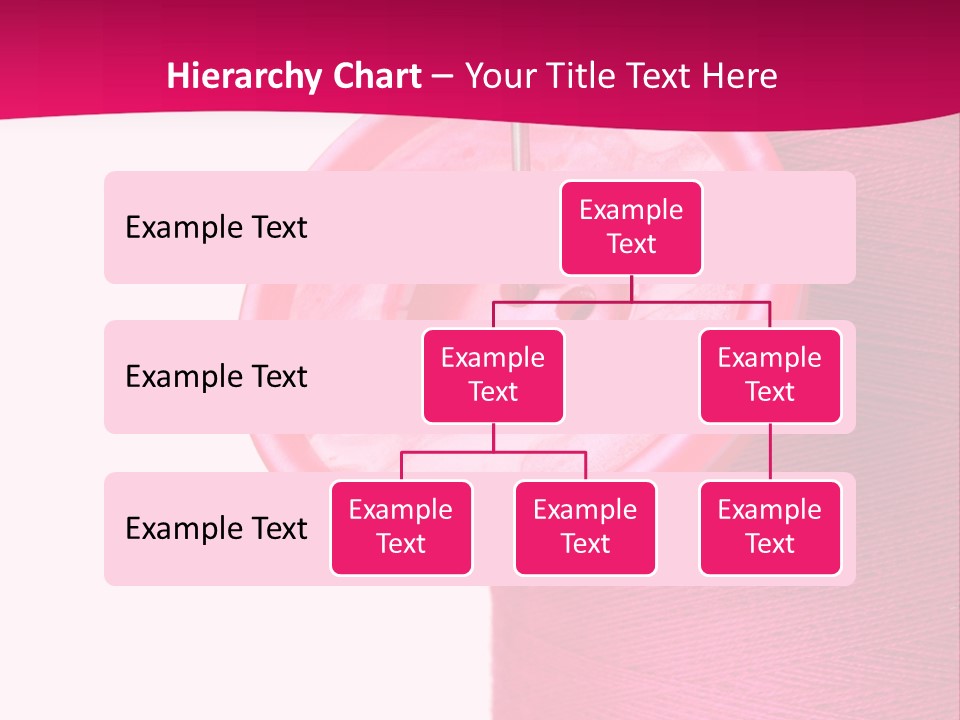 Hierarchy Chart – Your Title Text Here

Example Text

Example Text

Example Text

Example Text

Example Text

Example Text

Example Text

Example Text

Example Text